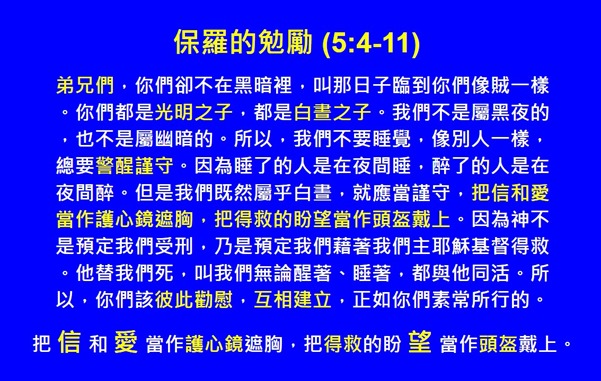 保羅的勉勵 (5:4-11)

弟兄們，你們卻不在黑暗裡，叫那日子臨到你們像賊一樣。你們都是光明之子，都是白晝之子。我們不是屬黑夜的，也不是屬幽暗的。所以，我們不要睡覺，像別人一樣，總要警醒謹守。因為睡了的人是在夜間睡，醉了的人是在夜間醉。但是我們既然屬乎白晝，就應當謹守，把信和愛當作護心鏡遮胸，把得救的盼望當作頭盔戴上。因為神不是預定我們受刑，乃是預定我們藉著我們主耶穌基督得救。他替我們死，叫我們無論醒著、睡著，都與他同活。所以，你們該彼此勸慰，互相建立，正如你們素常所行的。

把 信 和 愛 當作護心鏡遮胸，把得救的盼 望 當作頭盔戴上。